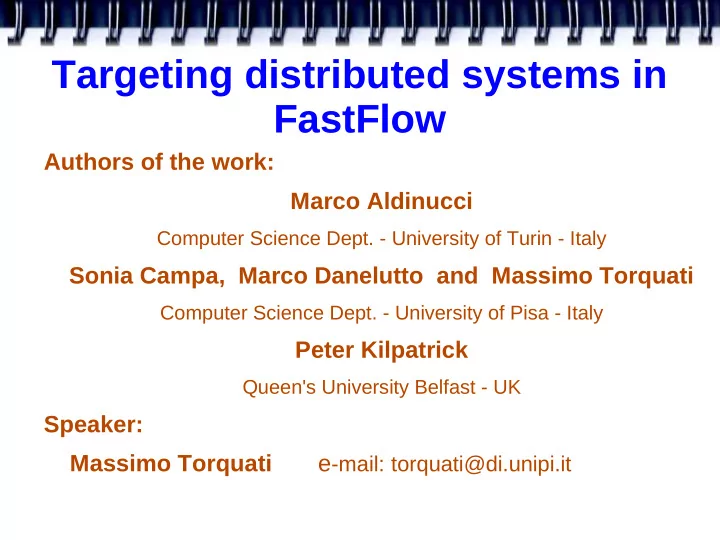 Targeting distributed systems in FastFlow

Authors of the work:

Marco Aldinucci

Computer Science Dept. - University of Turin - Italy

Sonia Campa, Marco Danelutto and Massimo Torquati

Computer Science Dept. - University of Pisa - Italy

Peter Kilpatrick

Queen's University Belfast - UK

Speaker:

Massimo Torquati e-mail: torquati@di.unipi.it